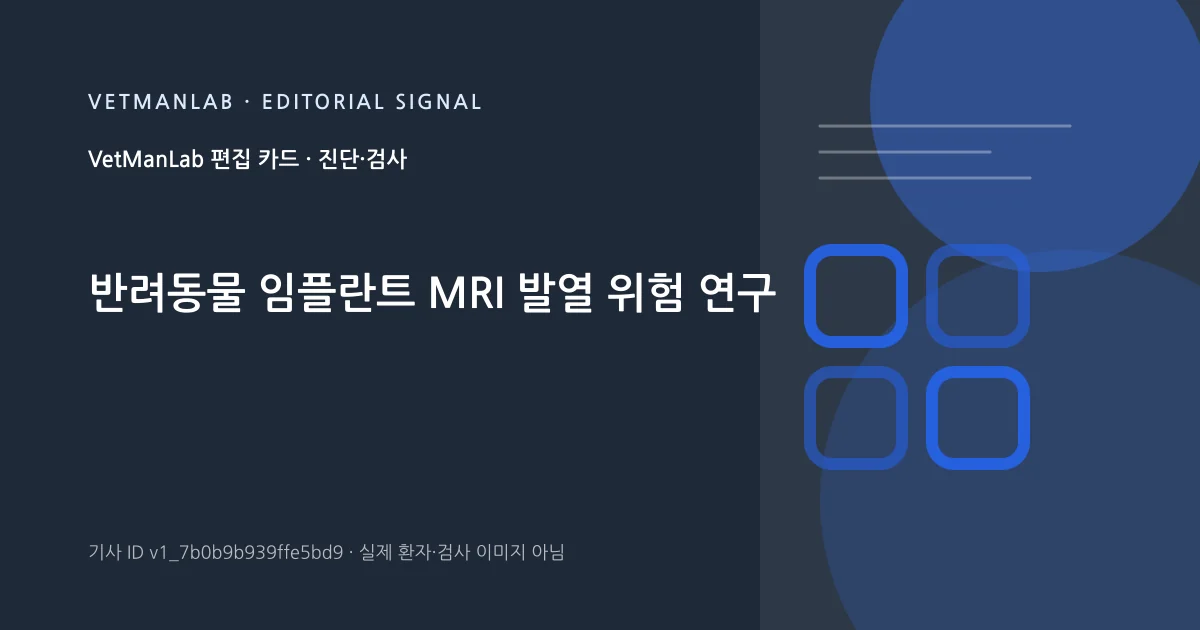 VETMANLAB · EDITORIAL SIGNAL

VetManLab 편집 카드 · 진단·검사

반려동물 임플란트 MRI 발열 위험 연구

기사 ID v1_7b0b9b939ffe5bd9 · 실제 환자·검사 이미지 아님